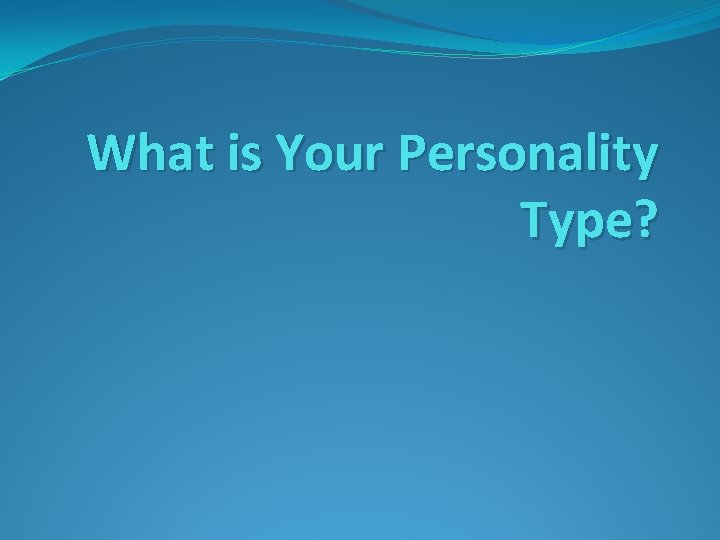 What is Your Personality Type?